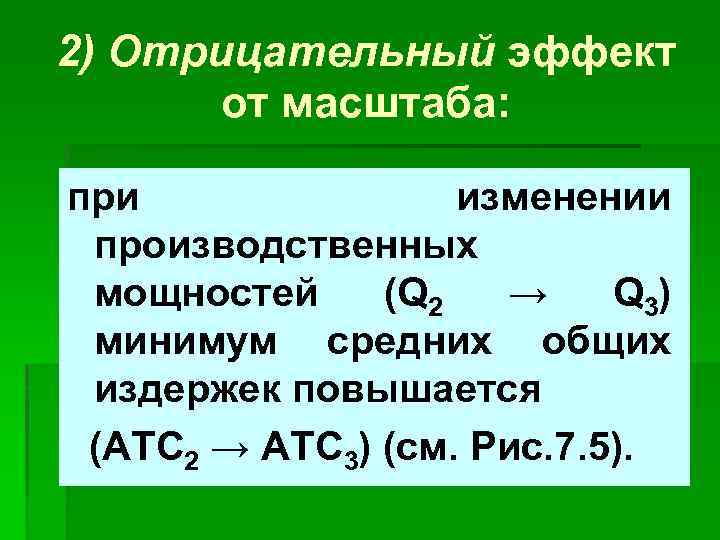 2) Отрицательный эффект от масштаба:

при изменении производственных мощностей ($Q_2 \rightarrow Q_3$) минимум средних общих издержек повышается ($ATC_2 \rightarrow ATC_3$) (см. Рис.7.5).